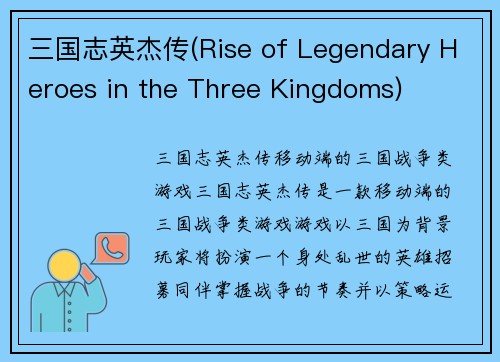 三国志英杰传(Rise of Legendary Heroes in the Three Kingdoms)

三国志英杰传移动端的三国战争类游戏三国志英杰传是一款移动端的三国战争类游戏游戏以三国为背景玩家将扮演一个身处乱世的英雄招募同伴掌握战争的节奏并以策略运